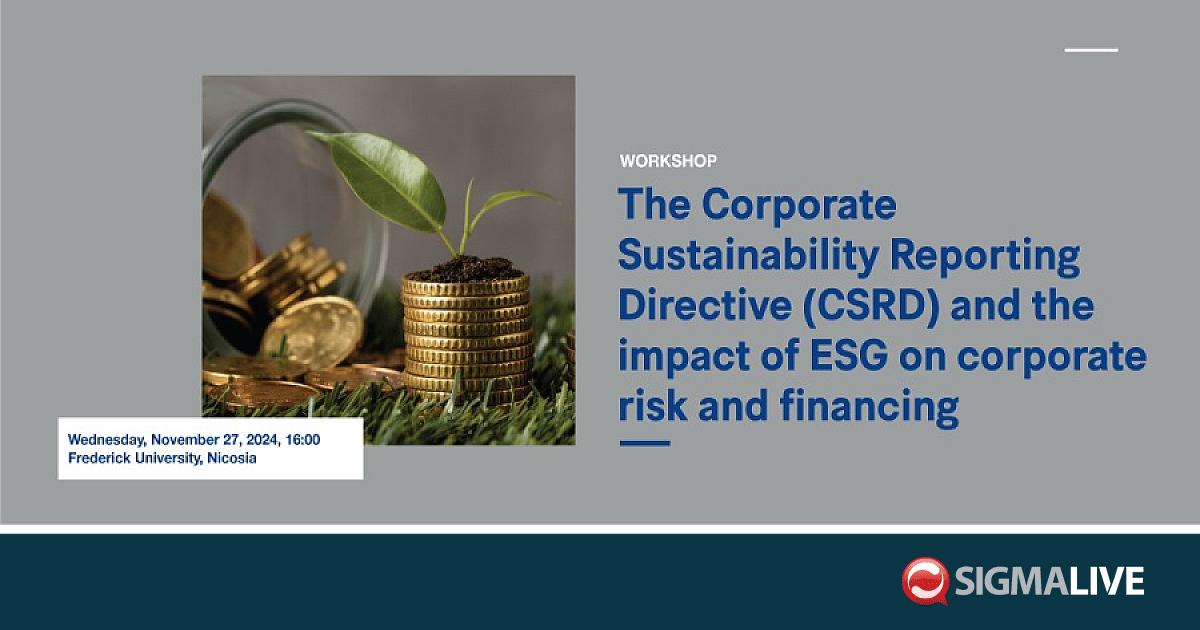 WORKSHOP

The Corporate Sustainability Reporting Directive (CSRD) and the impact of ESG on corporate risk and financing

Wednesday, November 27, 2024, 16:00
Frederick University, Nicosia

SIGMALIVE